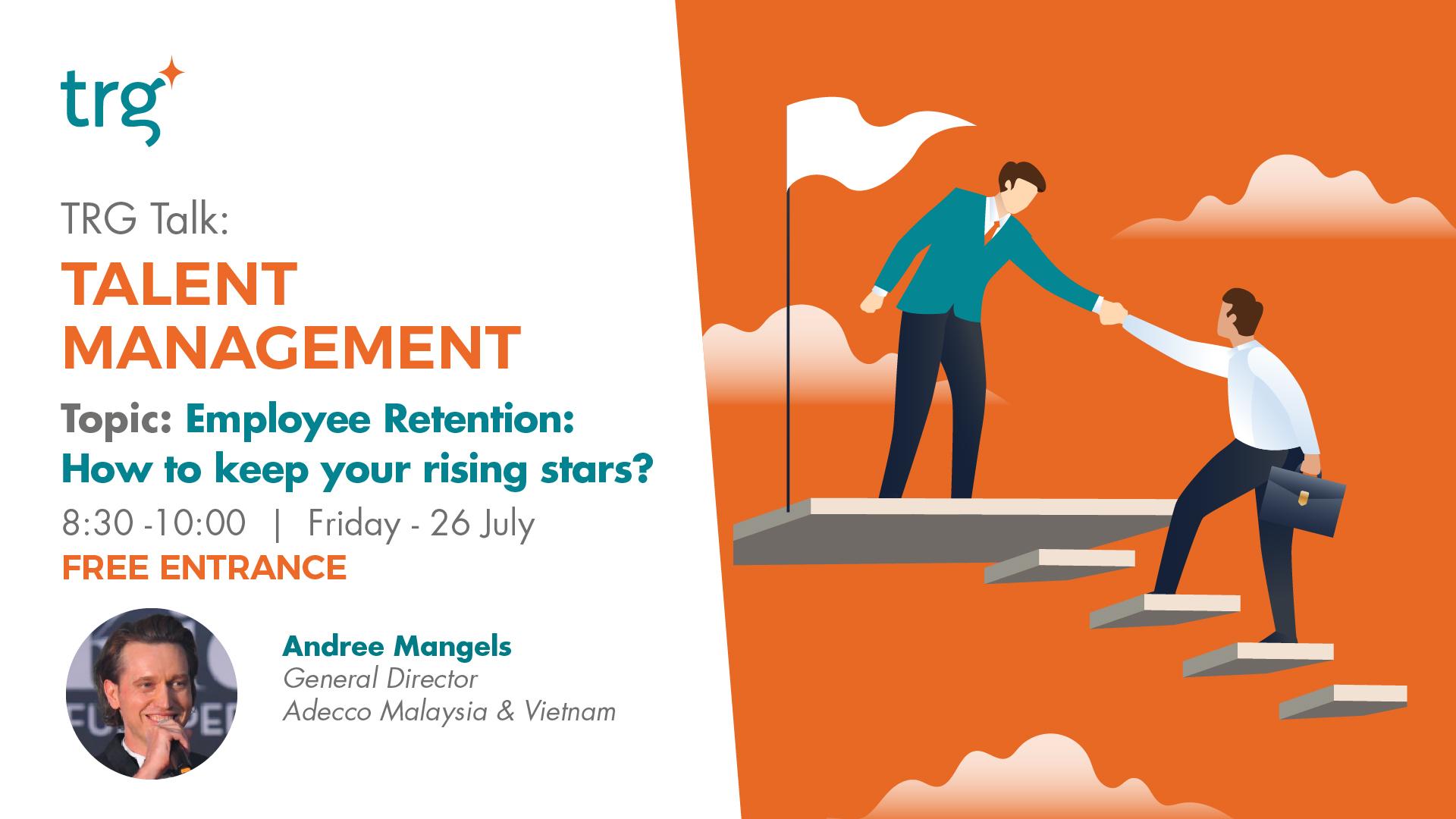 trg

TRG Talk:

TALENT MANAGEMENT

Topic: Employee Retention: How to keep your rising stars?

8:30 -10:00 | Friday - 26 July

FREE ENTRANCE

Andree Mangels
General Director
Adecco Malaysia & Vietnam